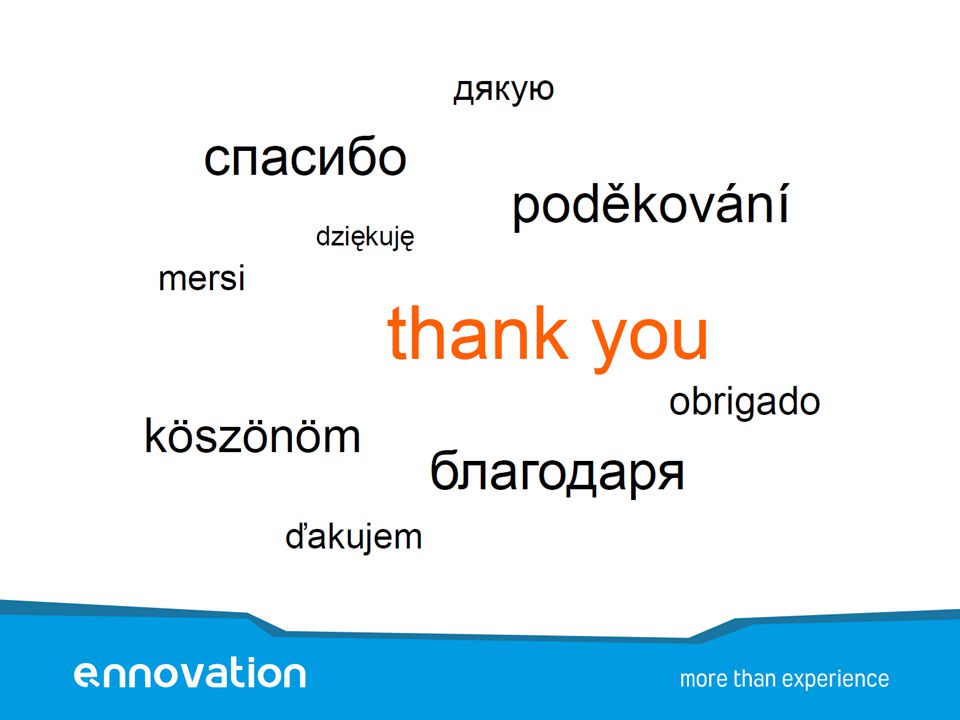 дякую

спасибо

poděkování

dziękuję

mersi

thank you

obrigado

köszönöm

благодаря

ďakujem

ennovation

more than experience